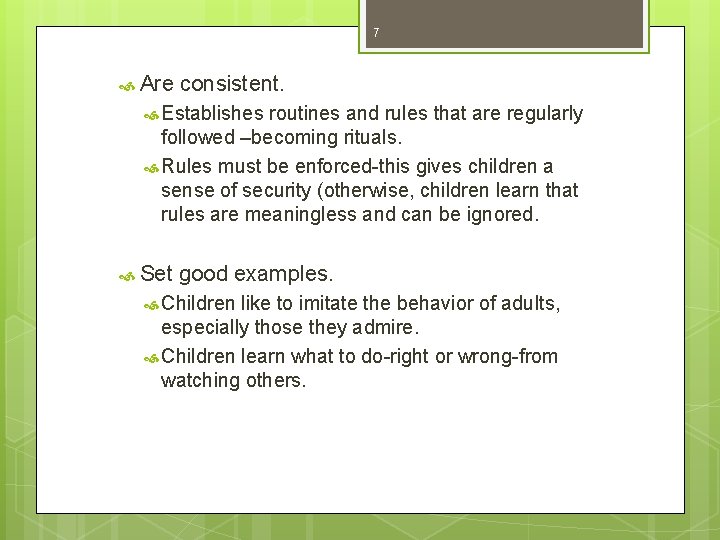 7

Are consistent.

Establishes routines and rules that are regularly followed –becoming rituals.

Rules must be enforced-this gives children a sense of security (otherwise, children learn that rules are meaningless and can be ignored.

Set good examples.

Children like to imitate the behavior of adults, especially those they admire.

Children learn what to do-right or wrong-from watching others.